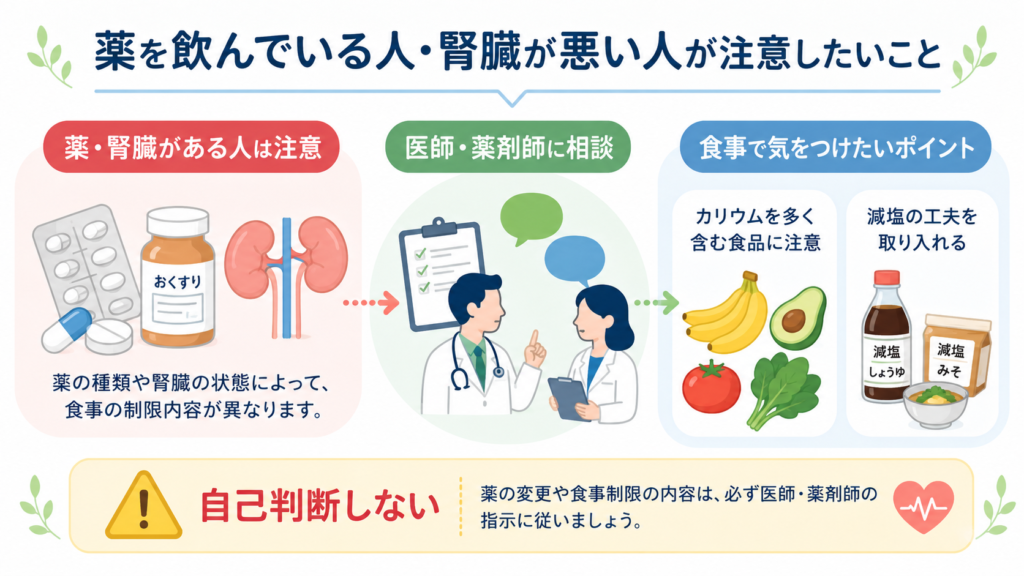 薬を飲んでいる人・腎臓が悪い人が注意したいこと

薬・腎臓がある人は注意

おくすり

薬の種類や腎臓の状態によって、食事の制限内容が異なります。

医師・薬剤師に相談

食事で気をつけたいポイント

カリウムを多く含む食品に注意

減塩の工夫を取り入れる

減塩 しょうゆ

減塩 みそ

自己判断しない

薬の変更や食事制限の内容は、必ず医師・薬剤師の指示に従いましょう。